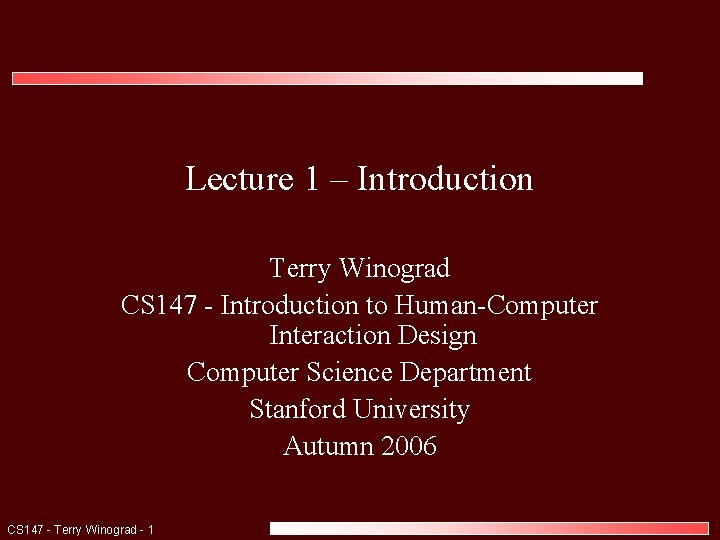 Lecture 1 – Introduction

Terry Winograd
CS147 - Introduction to Human-Computer Interaction Design
Computer Science Department
Stanford University
Autumn 2006

CS147 - Terry Winograd - 1